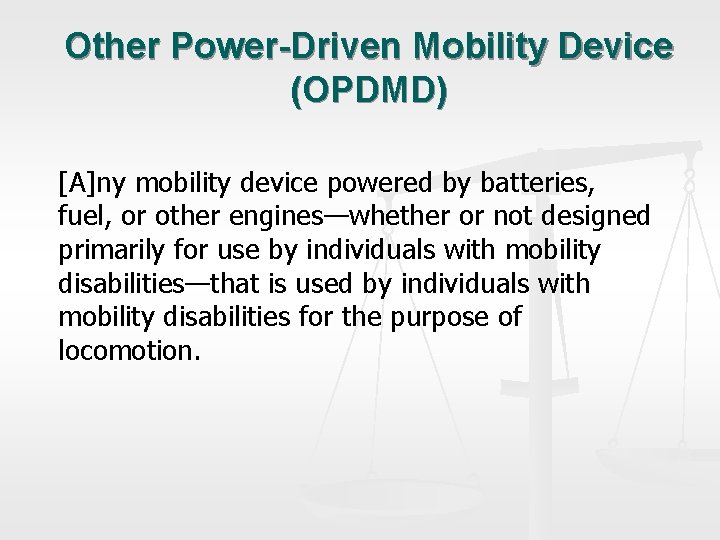 Other Power-Driven Mobility Device (OPDMD)

[A]ny mobility device powered by batteries, fuel, or other engines—whether or not designed primarily for use by individuals with mobility disabilities—that is used by individuals with mobility disabilities for the purpose of locomotion.